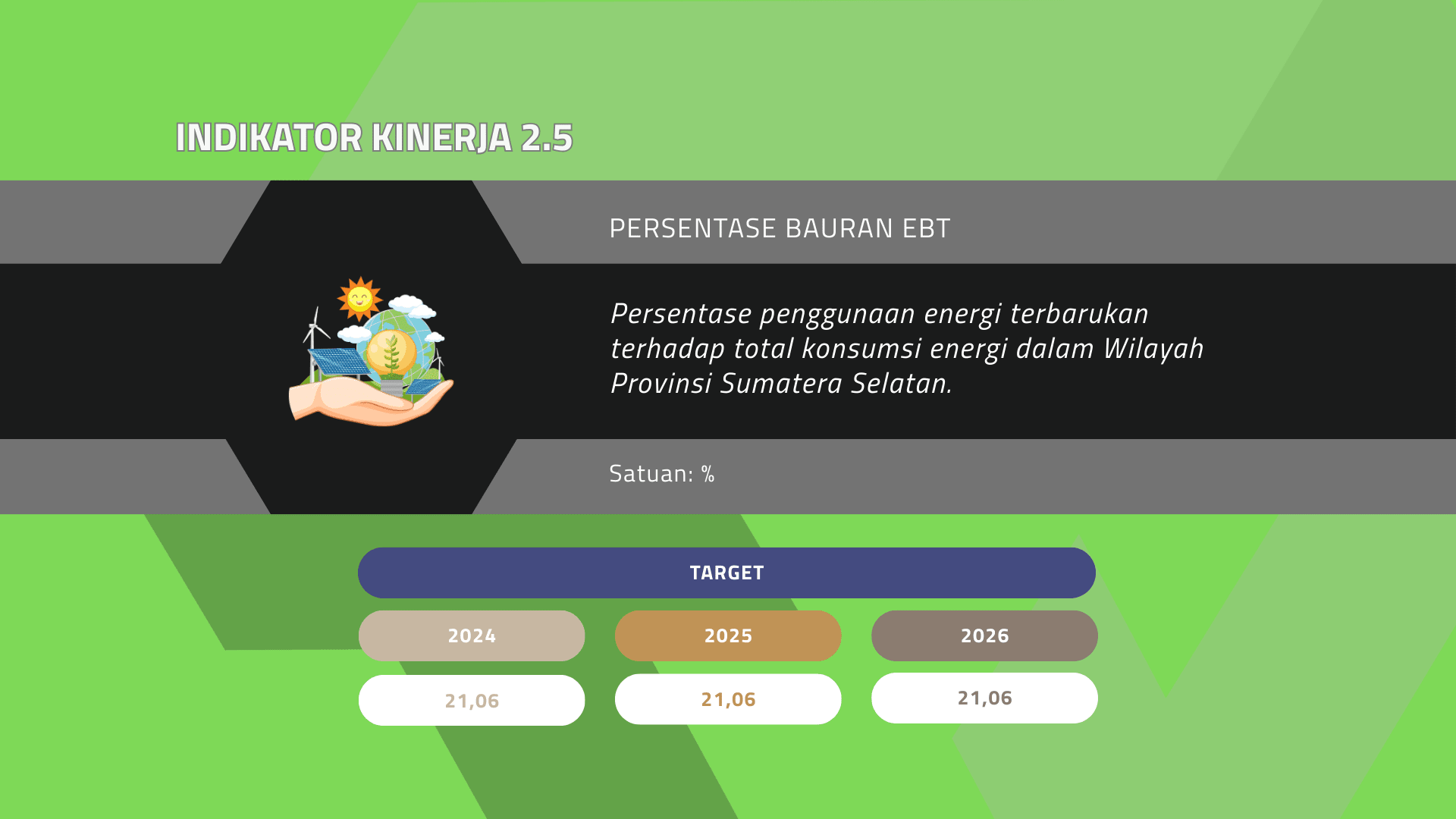 INDIKATOR KINERJA 2.5

PERSENTASE BAURAN EBT

Persentase penggunaan energi terbarukan terhadap total konsumsi energi dalam Wilayah Provinsi Sumatera Selatan.

Satuan: %

TARGET

| 2024 | 2025 | 2026 |
|---|---|---|
| 21,06 | 21,06 | 21,06 |